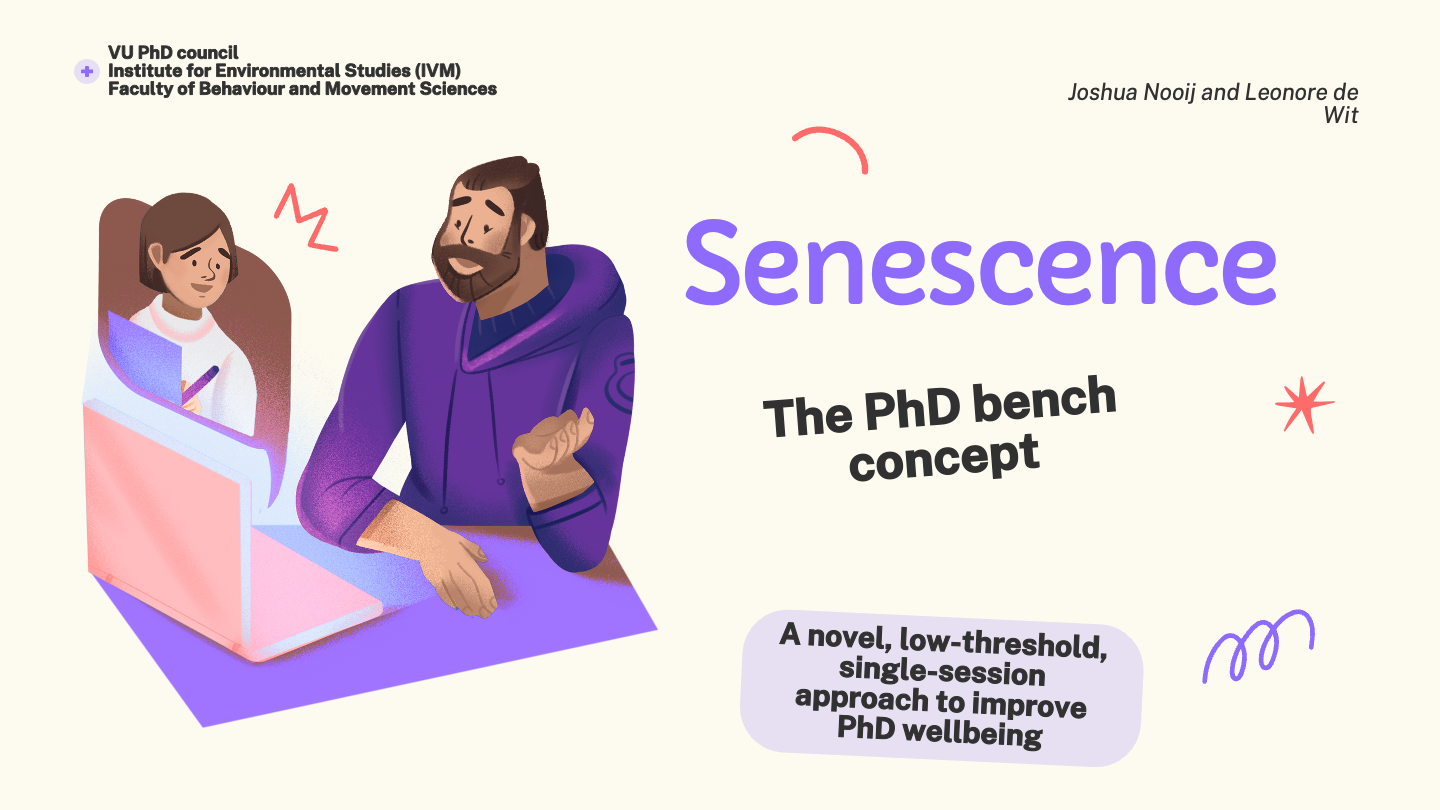 VU PhD council
Institute for Environmental Studies (IVM)
Faculty of Behaviour and Movement Sciences

Joshua Nooij and Leonore de Wit

Senescence

The PhD bench concept

A novel, low-threshold, single-session approach to improve PhD wellbeing